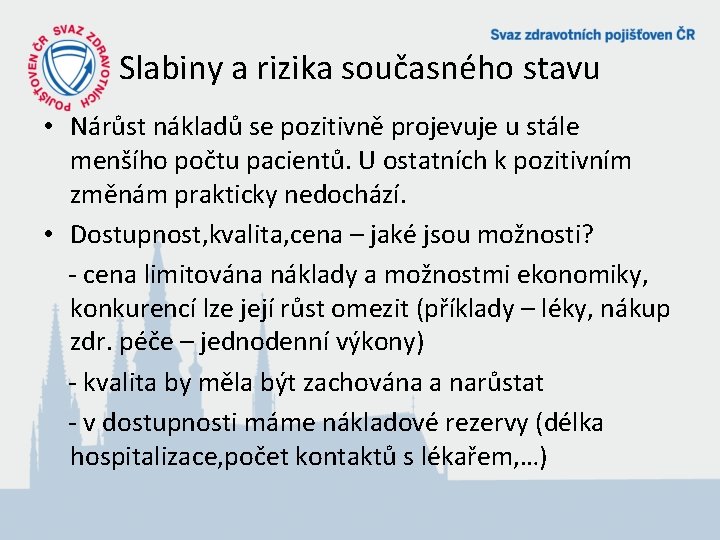 SVAZ ZDRAVOTNÍCH POJIŠŤOVEN ČR

Svaz zdravotních pojišťoven ČR

Slabiny a rizika současného stavu

• Nárůst nákladů se pozitivně projevuje u stále menšího počtu pacientů. U ostatních k pozitivním změnám prakticky nedochází.

• Dostupnost,kvalita,cena – jaké jsou možnosti?

- cena limitována náklady a možnostmi ekonomiky, konkurencí lze její růst omezit (příklady – léky, nákup zdr. péče – jednodenní výkony)

- kvalita by měla být zachována a narůstat

- v dostupnosti máme nákladové rezervy (délka hospitalizace,počet kontaktů s lékařem,…)